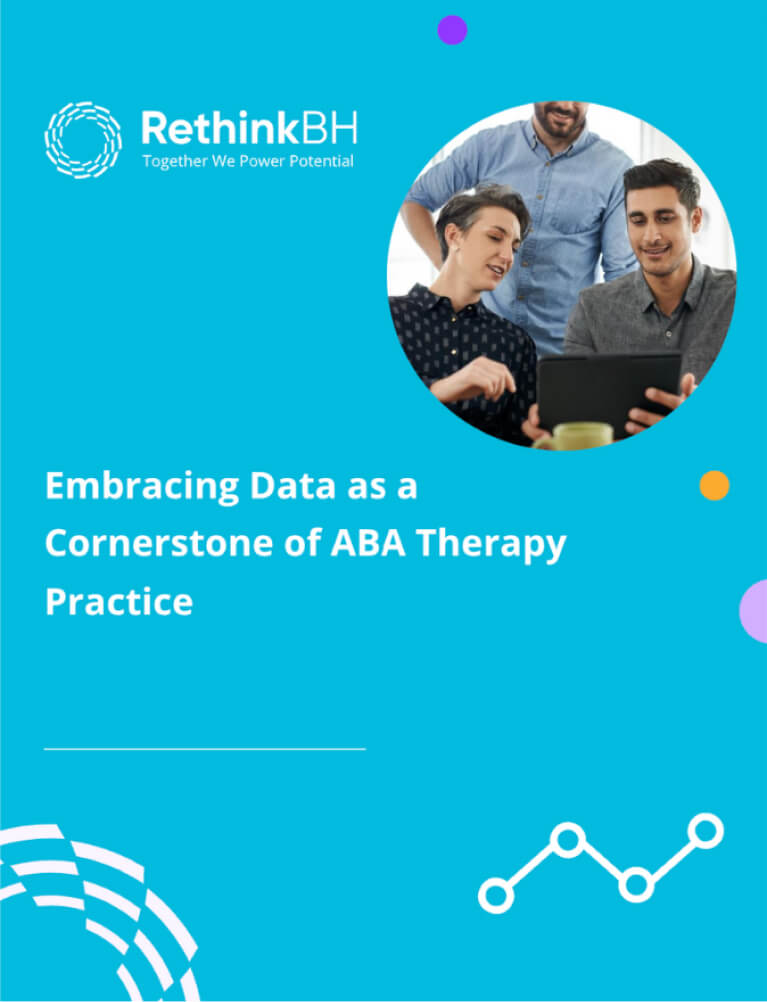 RethinkBH
Together We Power Potential

Embracing Data as a Cornerstone of ABA Therapy Practice